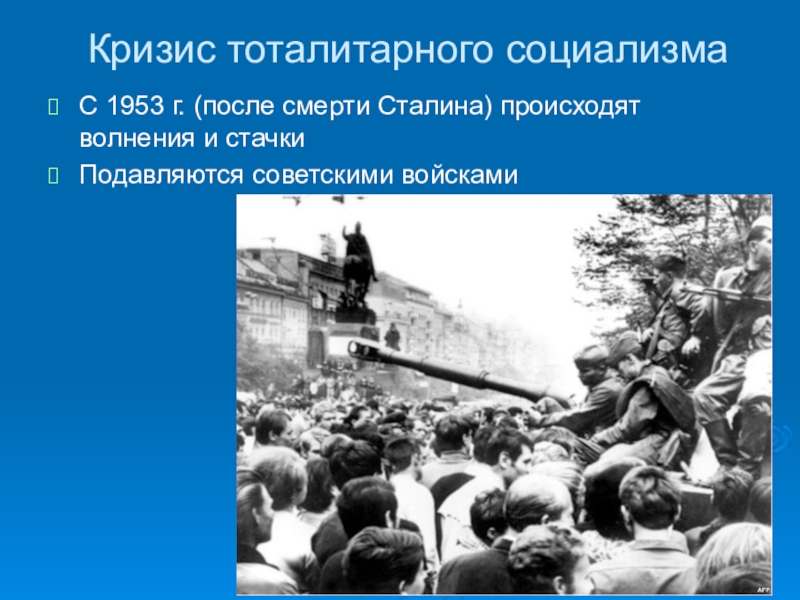 Кризис тоталитарного социализма

 С 1953 г. (после смерти Сталина) происходят волнения и стачки

 Подавляются советскими войсками

AFP